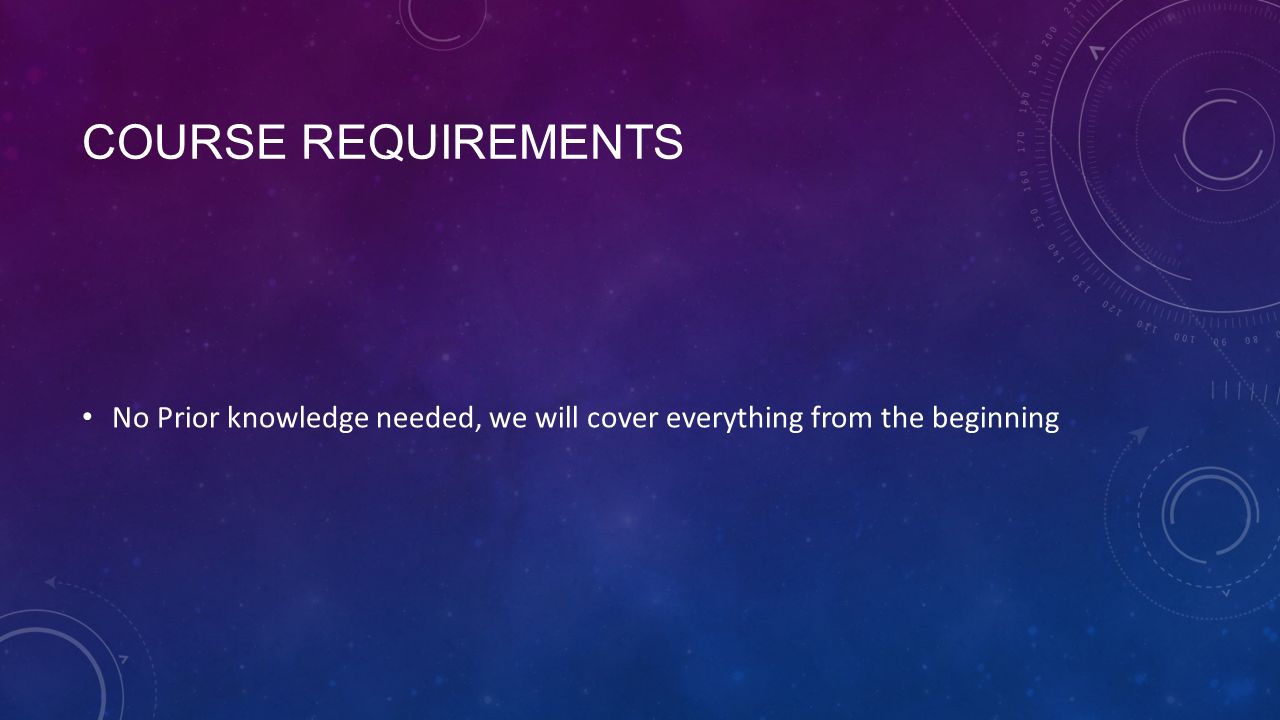 COURSE REQUIREMENTS

• No Prior knowledge needed, we will cover everything from the beginning